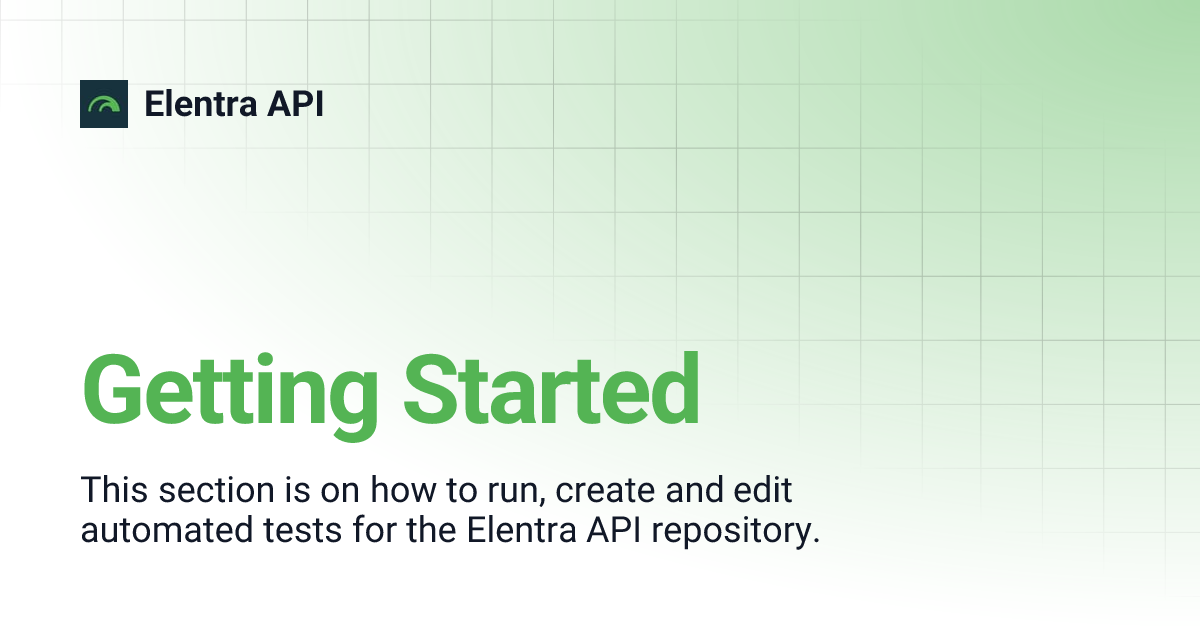 Elentra API

Getting Started

This section is on how to run, create and edit automated tests for the Elentra API repository.